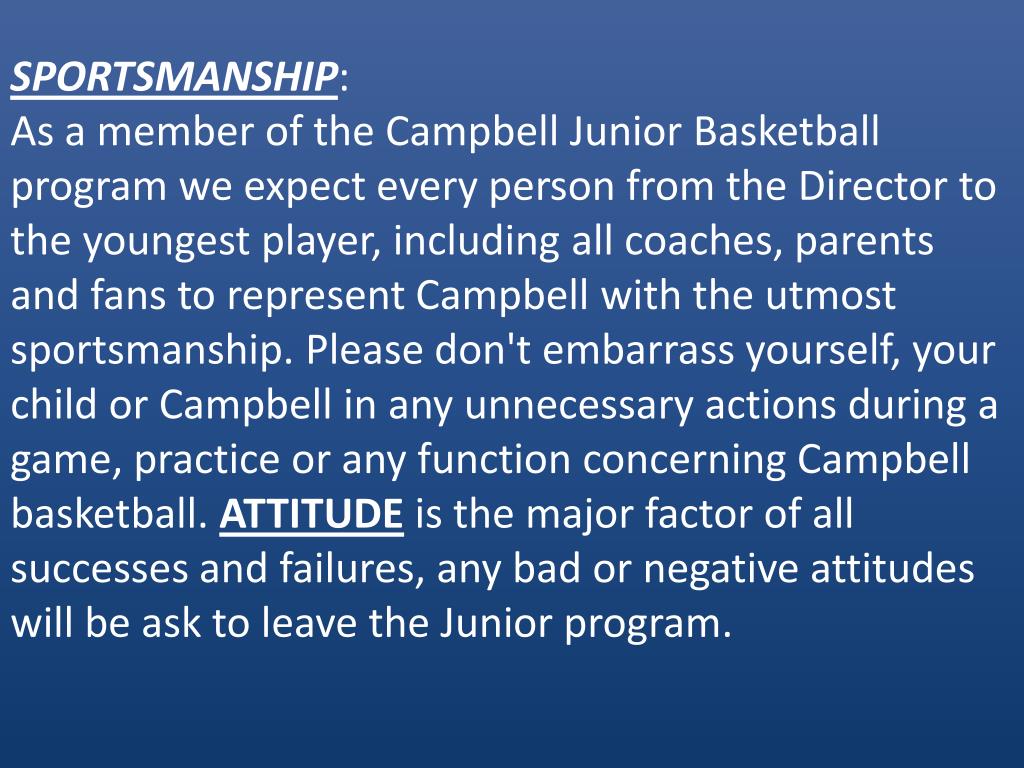 SPORTSMANSHIP:
As a member of the Campbell Junior Basketball program we expect every person from the Director to the youngest player, including all coaches, parents and fans to represent Campbell with the utmost sportsmanship. Please don't embarrass yourself, your child or Campbell in any unnecessary actions during a game, practice or any function concerning Campbell basketball. ATTITUDE is the major factor of all successes and failures, any bad or negative attitudes will be ask to leave the Junior program.